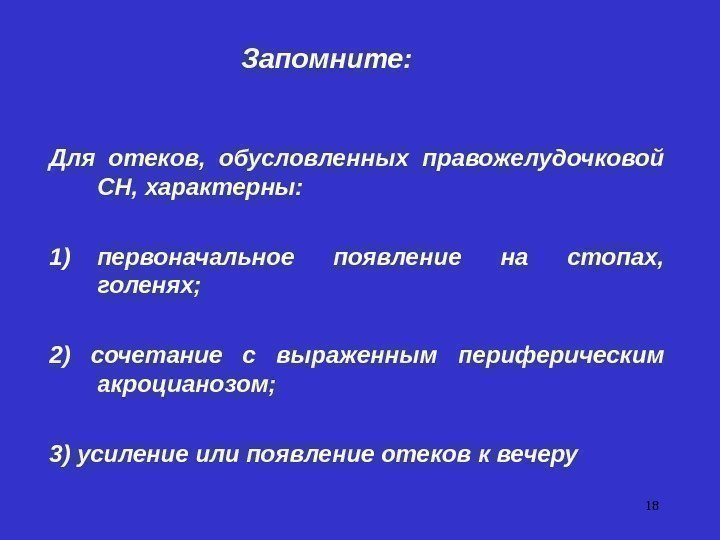 Запомните:

Для отеков, обусловленных правожелудочковой СН, характерны:

1) первоначальное появление на стопах, голенях;

2) сочетание с выраженным периферическим акроцианозом;

3) усиление или появление отеков к вечеру

18